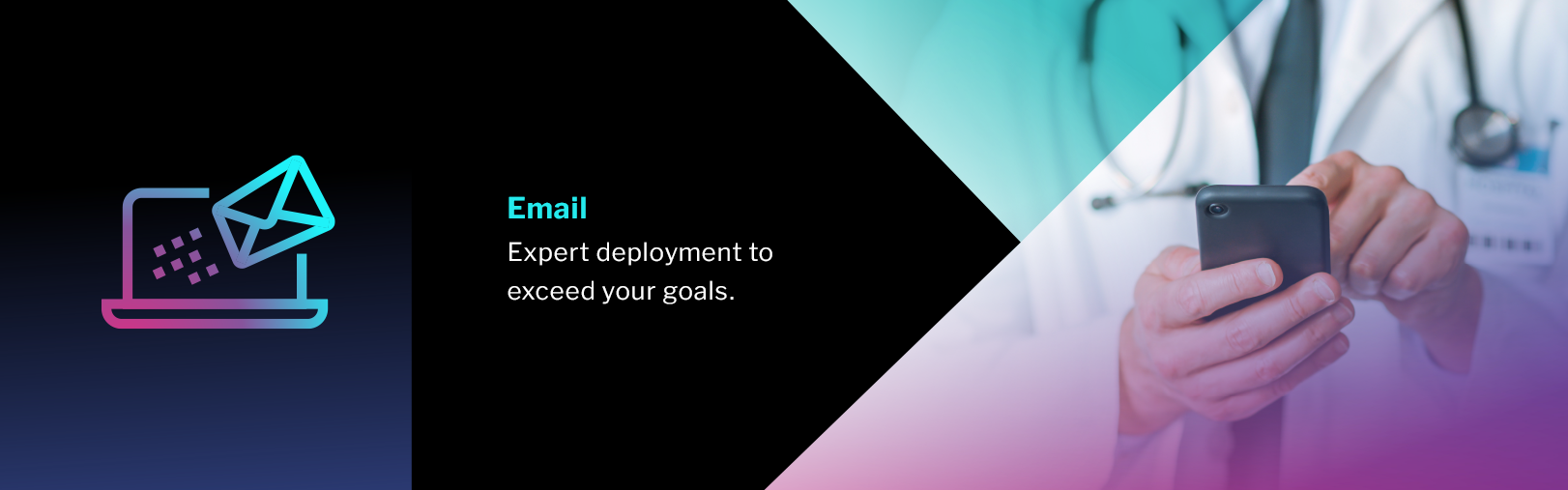 Email
Expert deployment to exceed your goals.